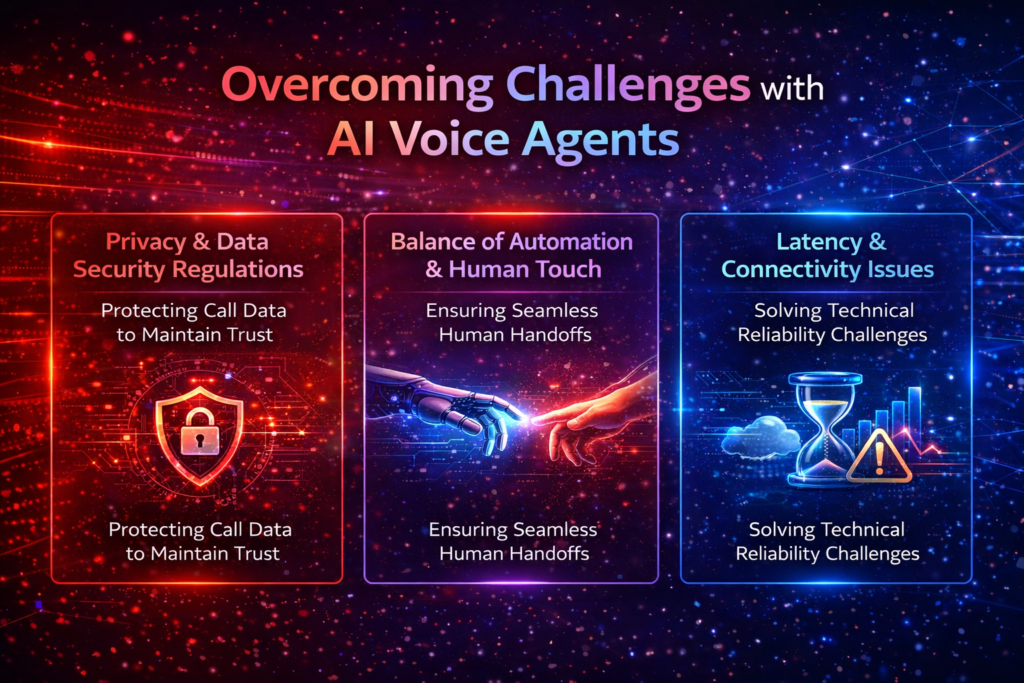 Overcoming Challenges with AI Voice Agents

Privacy & Data Security Regulations

Protecting Call Data to Maintain Trust

Protecting Call Data to Maintain Trust

Balance of Automation & Human Touch

Ensuring Seamless Human Handoffs

Ensuring Seamless Human Handoffs

Latency & Connectivity Issues

Solving Technical Reliability Challenges

Solving Technical Reliability Challenges